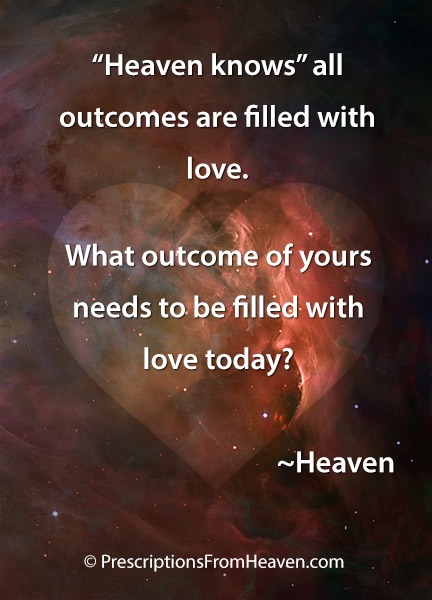 “Heaven knows” all outcomes are filled with love.

What outcome of yours needs to be filled with love today?

~Heaven

© PrescriptionsFromHeaven.com